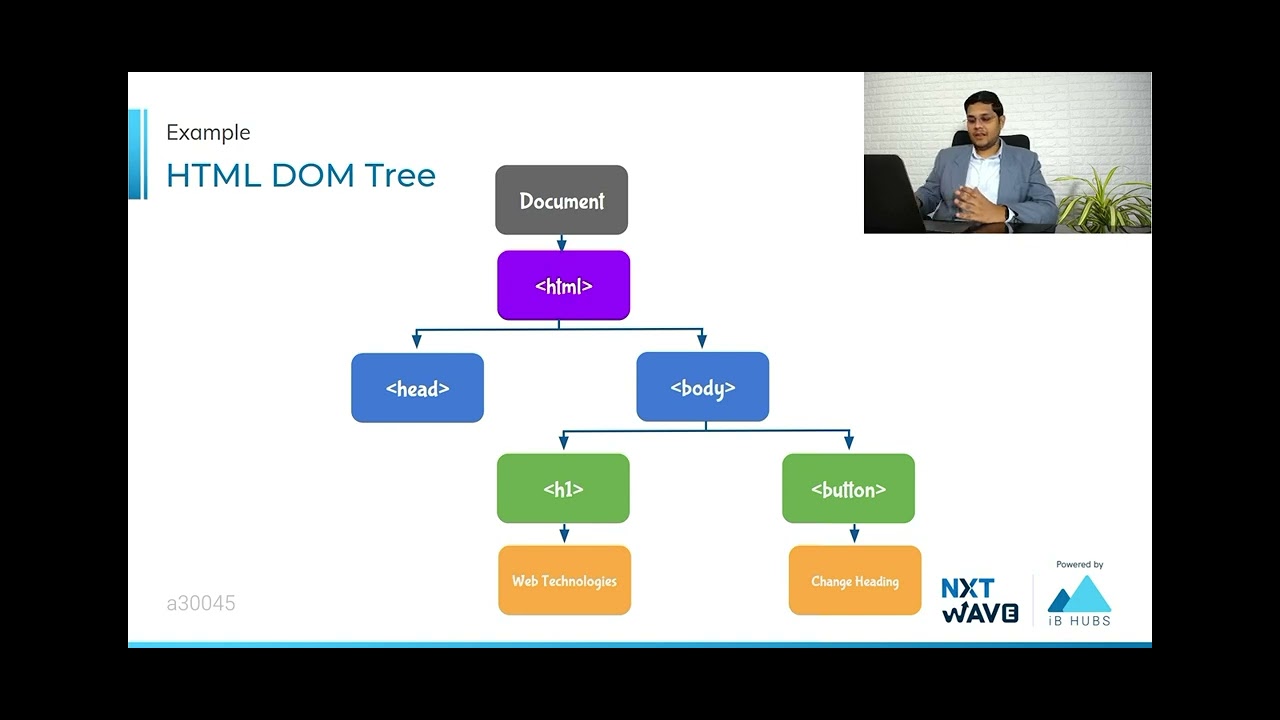 Example
HTML DOM Tree

Document

<html>

<head>

<body>

<h1>

<button>

Web Technologies

Change Heading

a30045

NXT WAVE

Powered by
iB HUBS